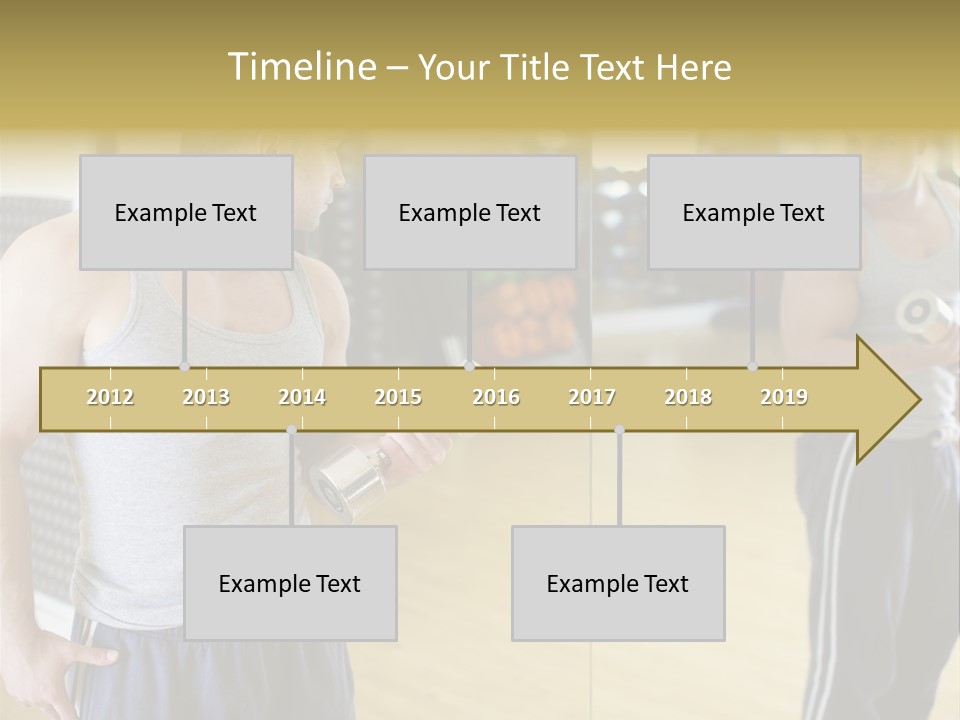 Timeline – Your Title Text Here

Example Text

Example Text

Example Text

2012 2013 2014 2015 2016 2017 2018 2019

Example Text

Example Text